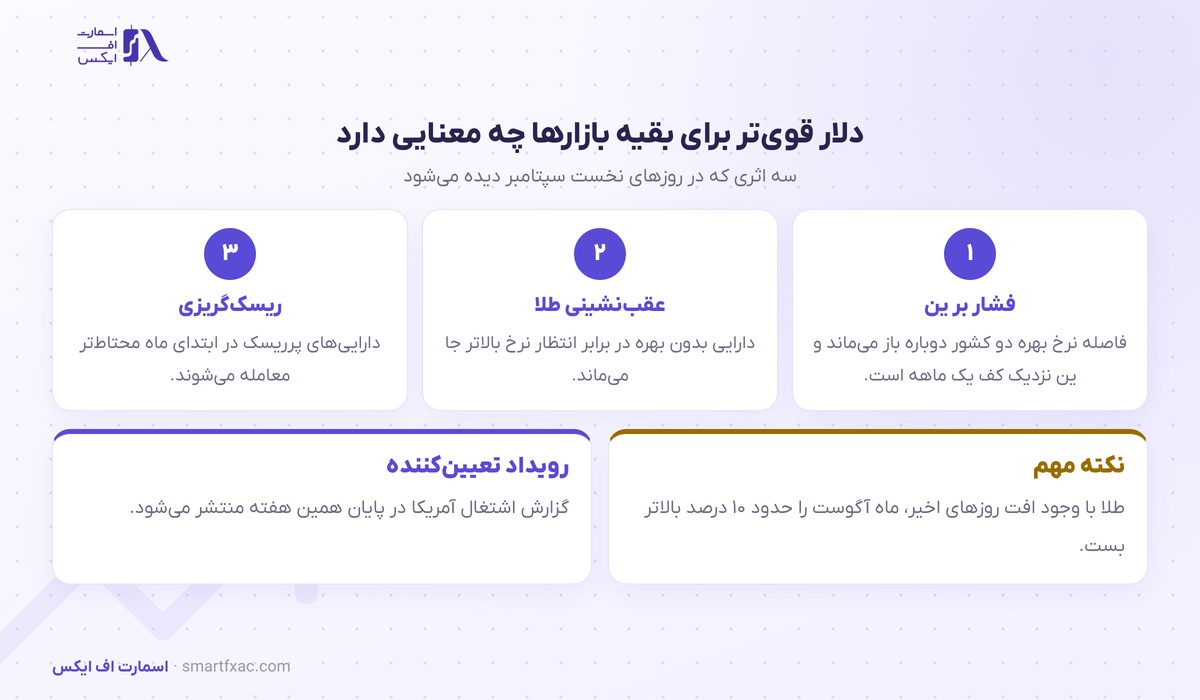 اسمارت
اف
ایکس

دلار قوی‌تر برای بقیه بازارها چه معنایی دارد

سه اثری که در روزهای نخست سپتامبر دیده می‌شود

۱
فشار بر ین
فاصله نرخ بهره دو کشور دوباره باز می‌ماند و ین نزدیک کف یک ماهه است.

۲
عقب‌نشینی طلا
دارایی بدون بهره در برابر انتظار نرخ بالاتر جا می‌ماند.

۳
ریسک‌گریزی
دارایی‌های پرریسک در ابتدای ماه محتاط‌تر معامله می‌شوند.

نکته مهم
طلا با وجود افت روزهای اخیر، ماه آگوست را حدود ۱۰ درصد بالاتر بست.

رویداد تعیین‌کننده
گزارش اشتغال آمریکا در پایان همین هفته منتشر می‌شود.

اسمارت اف ایکس · smartfxac.com